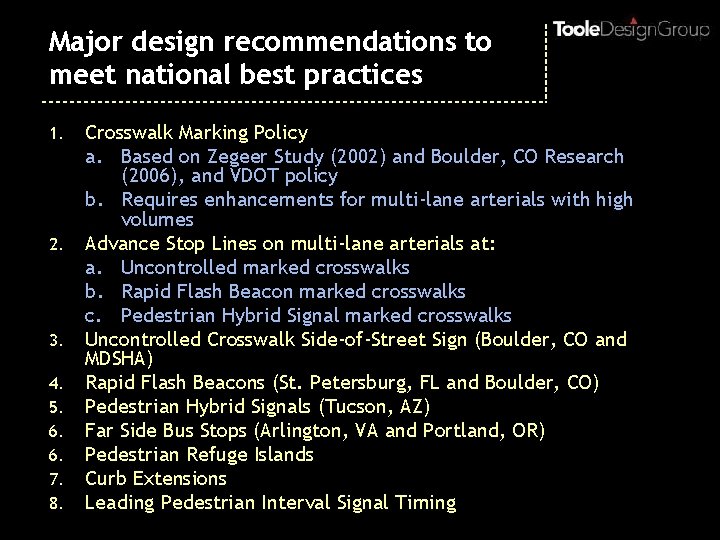 Major design recommendations to meet national best practices

TooleDesignGroup

1. Crosswalk Marking Policy
a. Based on Zegeer Study (2002) and Boulder, CO Research (2006), and VDOT policy
b. Requires enhancements for multi-lane arterials with high volumes
2. Advance Stop Lines on multi-lane arterials at:
a. Uncontrolled marked crosswalks
b. Rapid Flash Beacon marked crosswalks
c. Pedestrian Hybrid Signal marked crosswalks
3. Uncontrolled Crosswalk Side-of-Street Sign (Boulder, CO and MDSHA)
4. Rapid Flash Beacons (St. Petersburg, FL and Boulder, CO)
5. Pedestrian Hybrid Signals (Tucson, AZ)
6. Far Side Bus Stops (Arlington, VA and Portland, OR)
6. Pedestrian Refuge Islands
7. Curb Extensions
8. Leading Pedestrian Interval Signal Timing